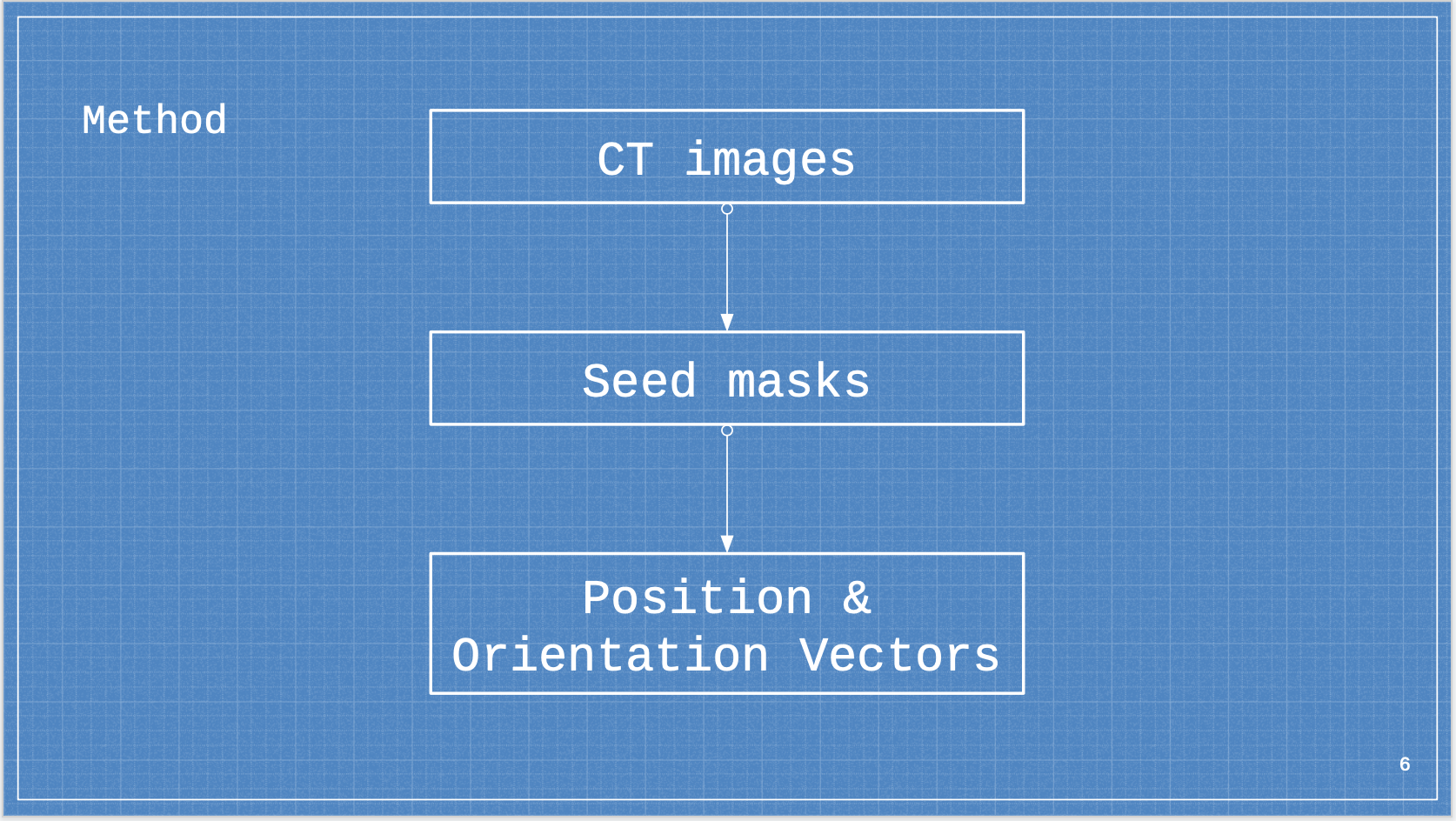 Method

CT images

Seed masks

Position &
Orientation Vectors

6